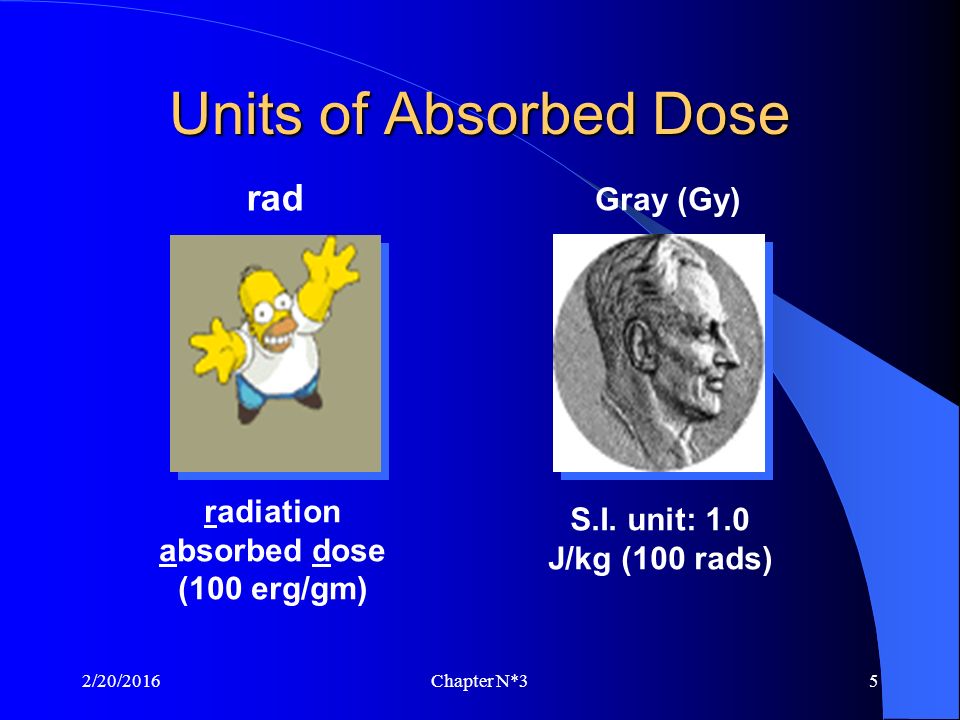 Units of Absorbed Dose

rad

radiation absorbed dose (100 erg/gm)

Gray (Gy)

S.I. unit: 1.0 J/kg (100 rads)

2/20/2016

Chapter N*3

5